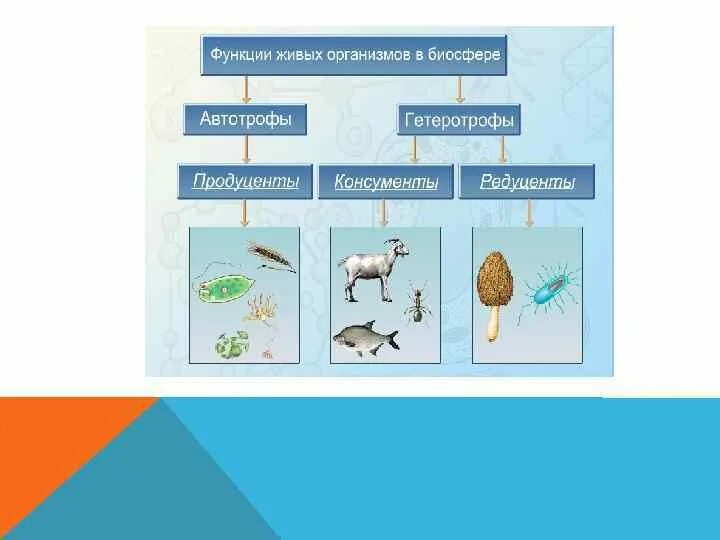 Функции живых организмов в биосфере

Автотрофы

Гетеротрофы

Продуценты

Консументы

Редуценты